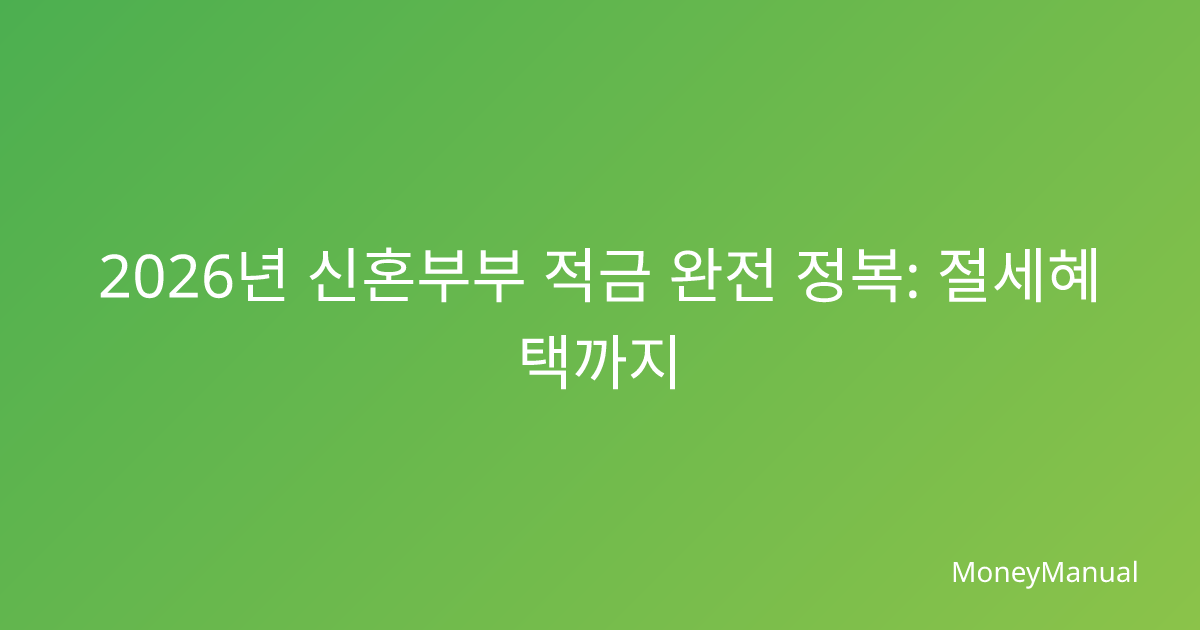 2026년 신혼부부 적금 완전 정복: 절세혜택까지

MoneyManual